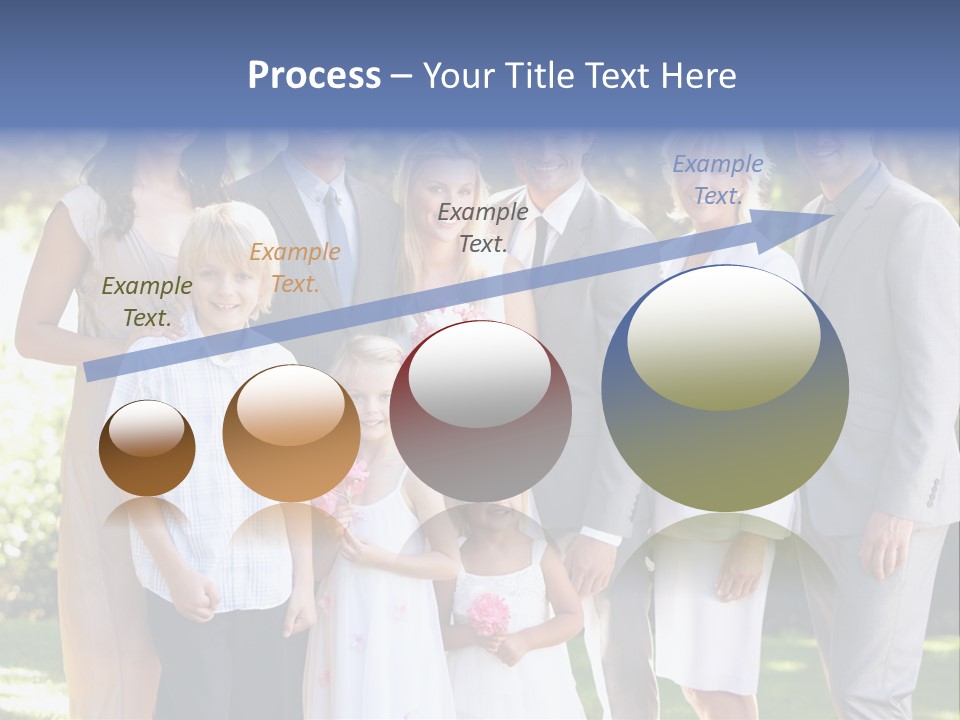 Process – Your Title Text Here

Example Text.

Example Text.

Example Text.

Example Text.